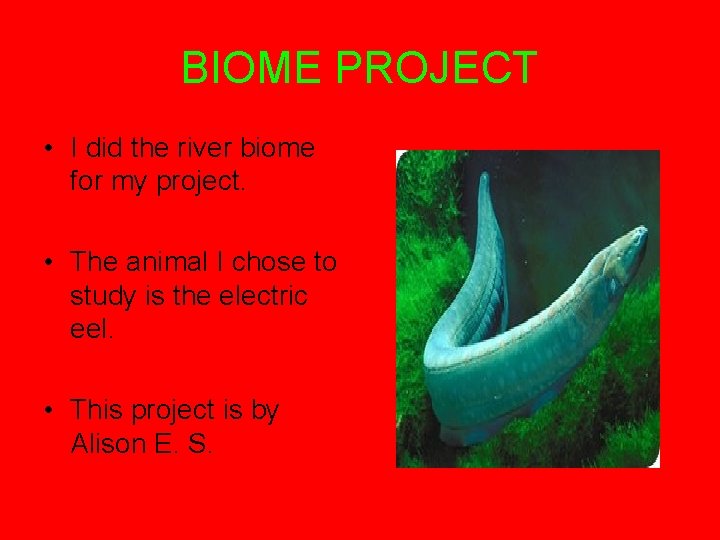 BIOME PROJECT

• I did the river biome for my project.

• The animal I chose to study is the electric eel.

• This project is by Alison E. S.